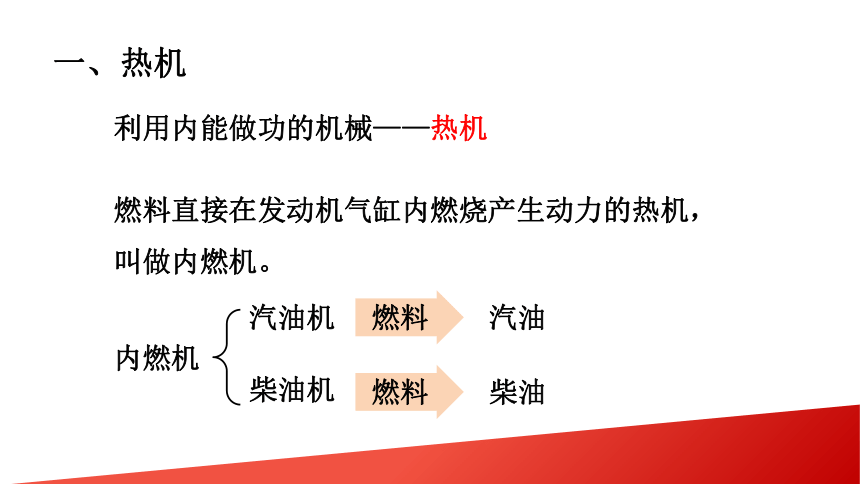 一、热机

利用内能做功的机械——热机

燃料直接在发动机气缸内燃烧产生动力的热机，叫做内燃机。

内燃机

汽油机 燃料 汽油

柴油机 燃料 柴油